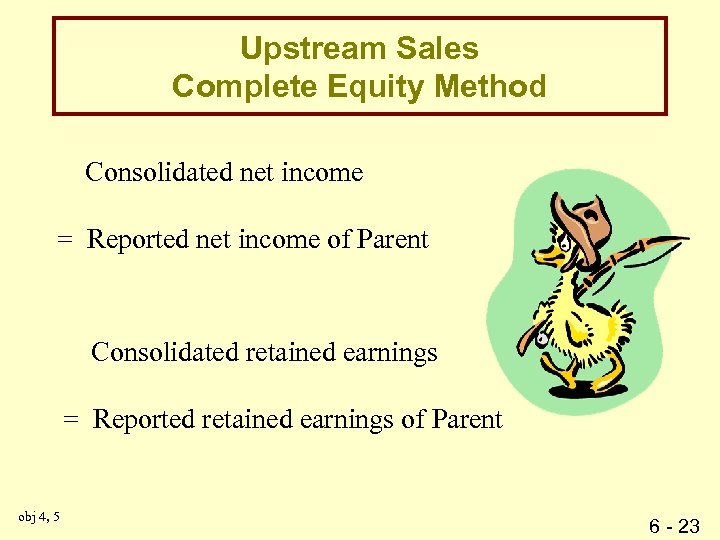 Upstream Sales
Complete Equity Method

Consolidated net income

= Reported net income of Parent

Consolidated retained earnings

= Reported retained earnings of Parent

obj 4, 5

6 - 23